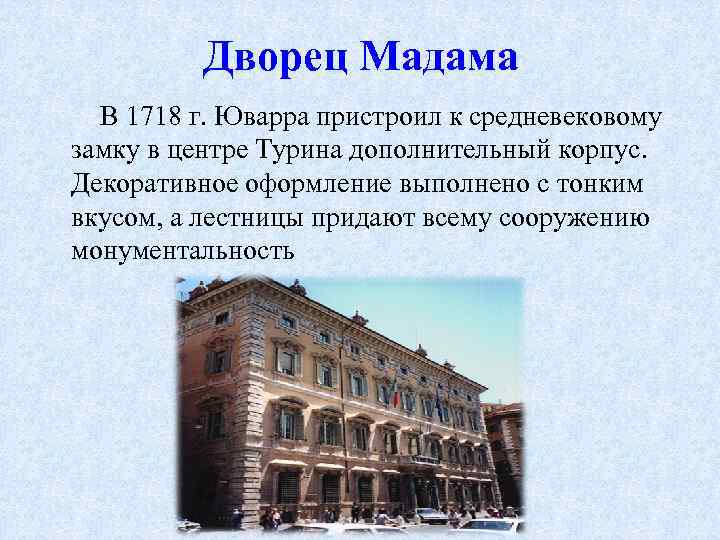 Дворец Мадама

В 1718 г. Юварра пристроил к средневековому замку в центре Турина дополнительный корпус. Декоративное оформление выполнено с тонким вкусом, а лестницы придают всему сооружению монументальность